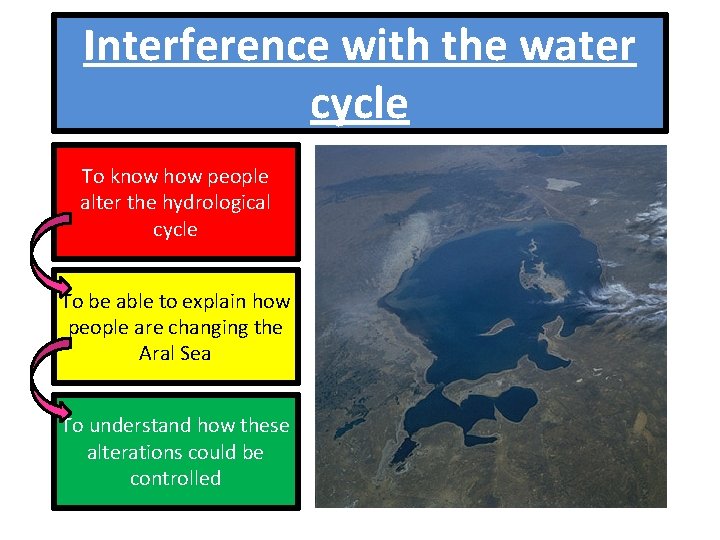 Interference with the water cycle

To know how people alter the hydrological cycle

To be able to explain how people are changing the Aral Sea

To understand how these alterations could be controlled